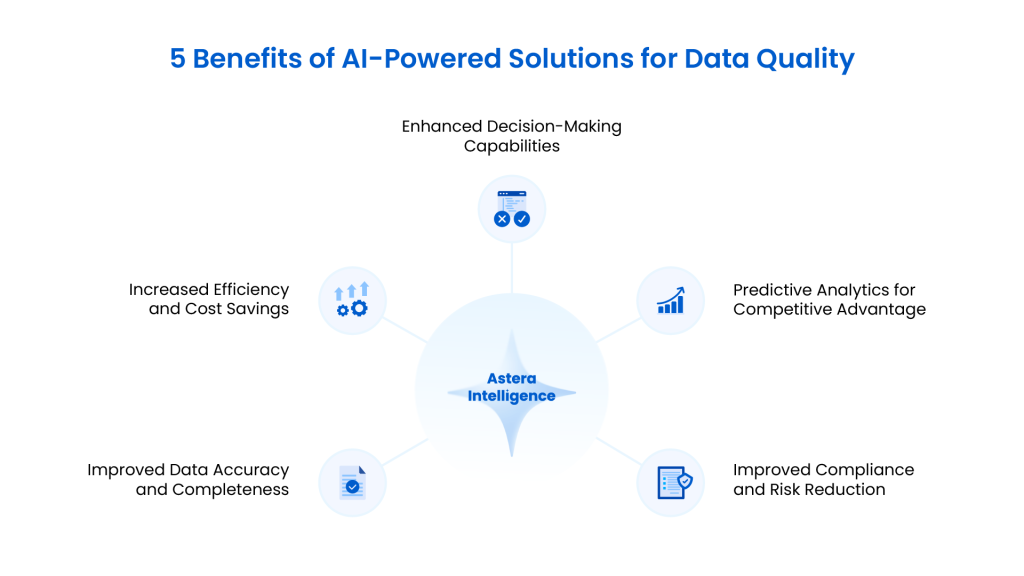 5 Benefits of AI-Powered Solutions for Data Quality

Enhanced Decision-Making Capabilities

Increased Efficiency and Cost Savings

Predictive Analytics for Competitive Advantage

Astera Intelligence

Improved Data Accuracy and Completeness

Improved Compliance and Risk Reduction